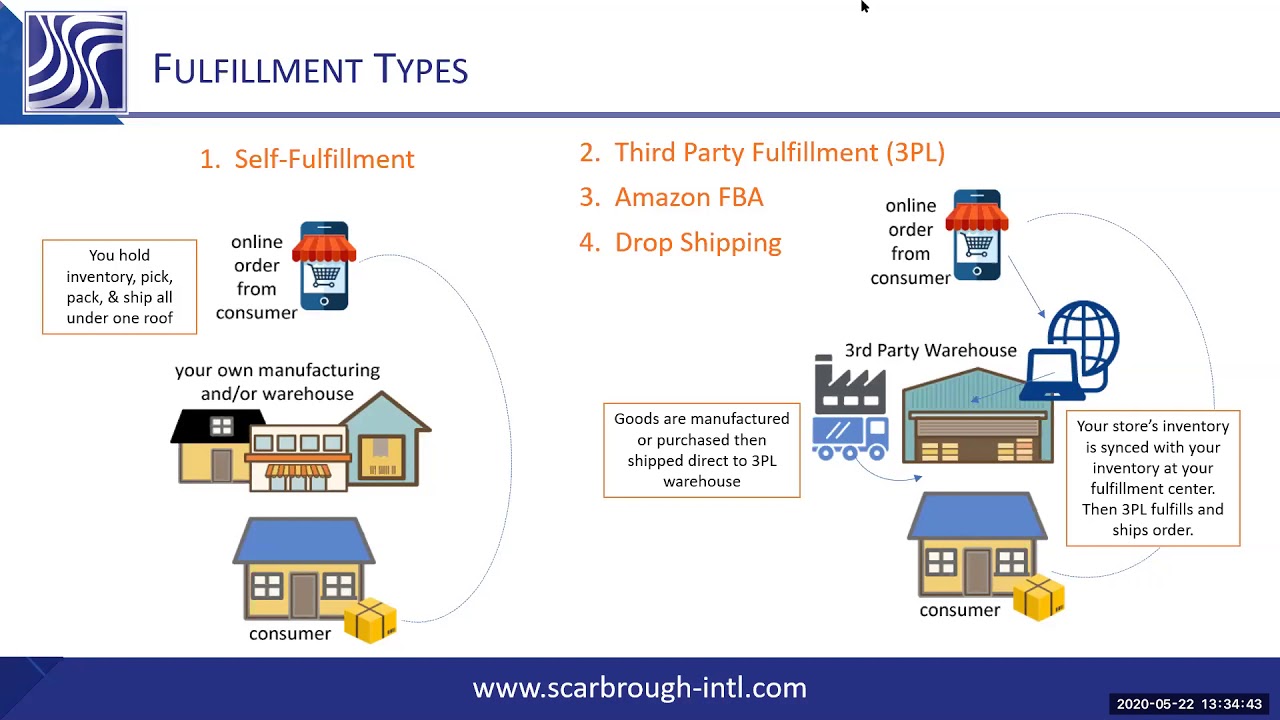 FULFILLMENT TYPES

1. Self-Fulfillment

You hold inventory, pick, pack, & ship all under one roof

online order from consumer

your own manufacturing and/or warehouse

consumer

2. Third Party Fulfillment (3PL)
3. Amazon FBA
4. Drop Shipping

online order from consumer

3rd Party Warehouse

Goods are manufactured or purchased then shipped direct to 3PL warehouse

Your store's inventory is synced with your inventory at your fulfillment center. Then 3PL fulfills and ships order.

consumer

www.scarbrough-intl.com

2020-05-22 13:34:43